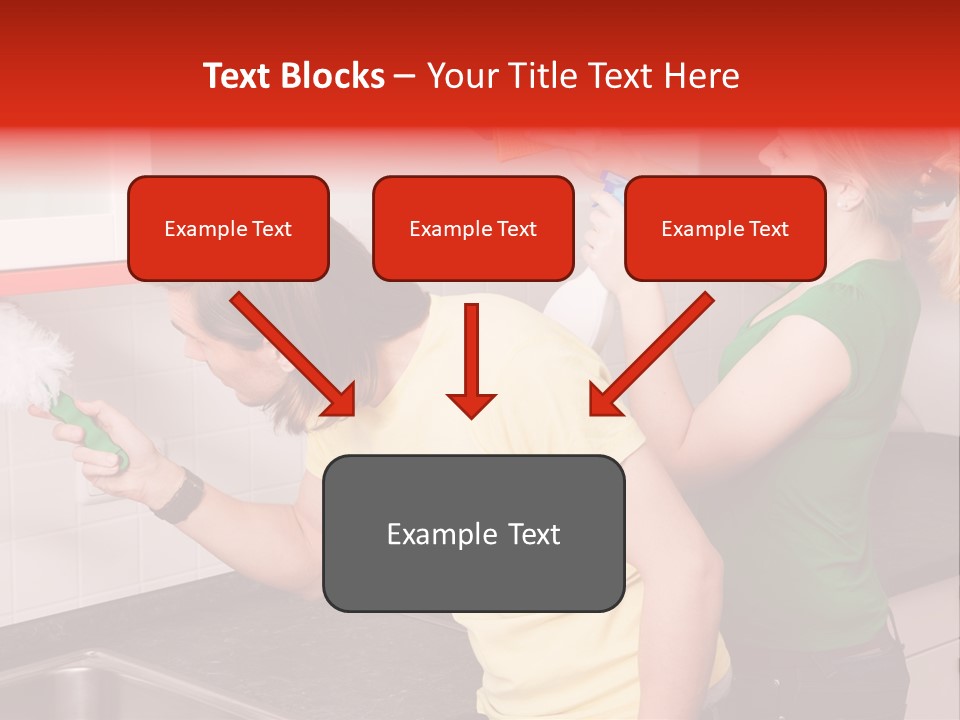 Text Blocks – Your Title Text Here

Example Text

Example Text

Example Text

Example Text